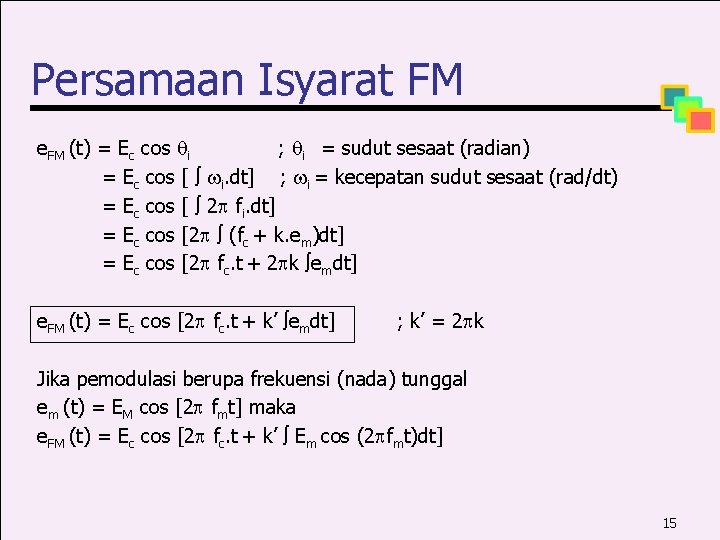 Persamaan Isyarat FM

$e_{FM}(t) = E_c \cos \theta_i$ ; $\theta_i$ = sudut sesaat (radian)

$= E_c \cos [\int \omega_i.dt]$ ; $\omega_i$ = kecepatan sudut sesaat (rad/dt)

$= E_c \cos [\int 2\pi f_i.dt]$

$= E_c \cos [2\pi \int (f_c + k.e_m)dt]$

$= E_c \cos [2\pi f_c.t + 2\pi k \int e_m dt]$

$e_{FM}(t) = E_c \cos [2\pi f_c.t + k' \int e_m dt]$ ; $k' = 2\pi k$

Jika pemodulasi berupa frekuensi (nada) tunggal

$e_m(t) = E_M \cos [2\pi f_m t]$ maka

$e_{FM}(t) = E_c \cos [2\pi f_c.t + k' \int E_m \cos (2\pi f_m t)dt]$

15